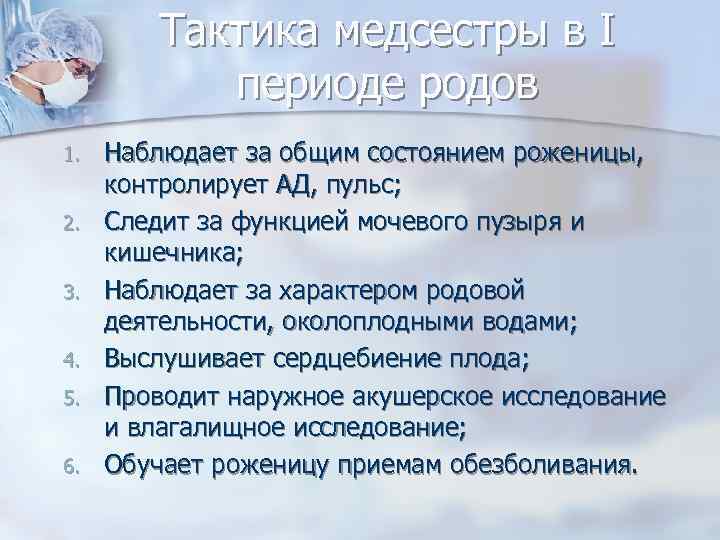 Тактика медсестры в I периоде родов

1. Наблюдает за общим состоянием роженицы, контролирует АД, пульс;
2. Следит за функцией мочевого пузыря и кишечника;
3. Наблюдает за характером родовой деятельности, околоплодными водами;
4. Выслушивает сердцебиение плода;
5. Проводит наружное акушерское исследование и влагалищное исследование;
6. Обучает роженицу приемам обезболивания.